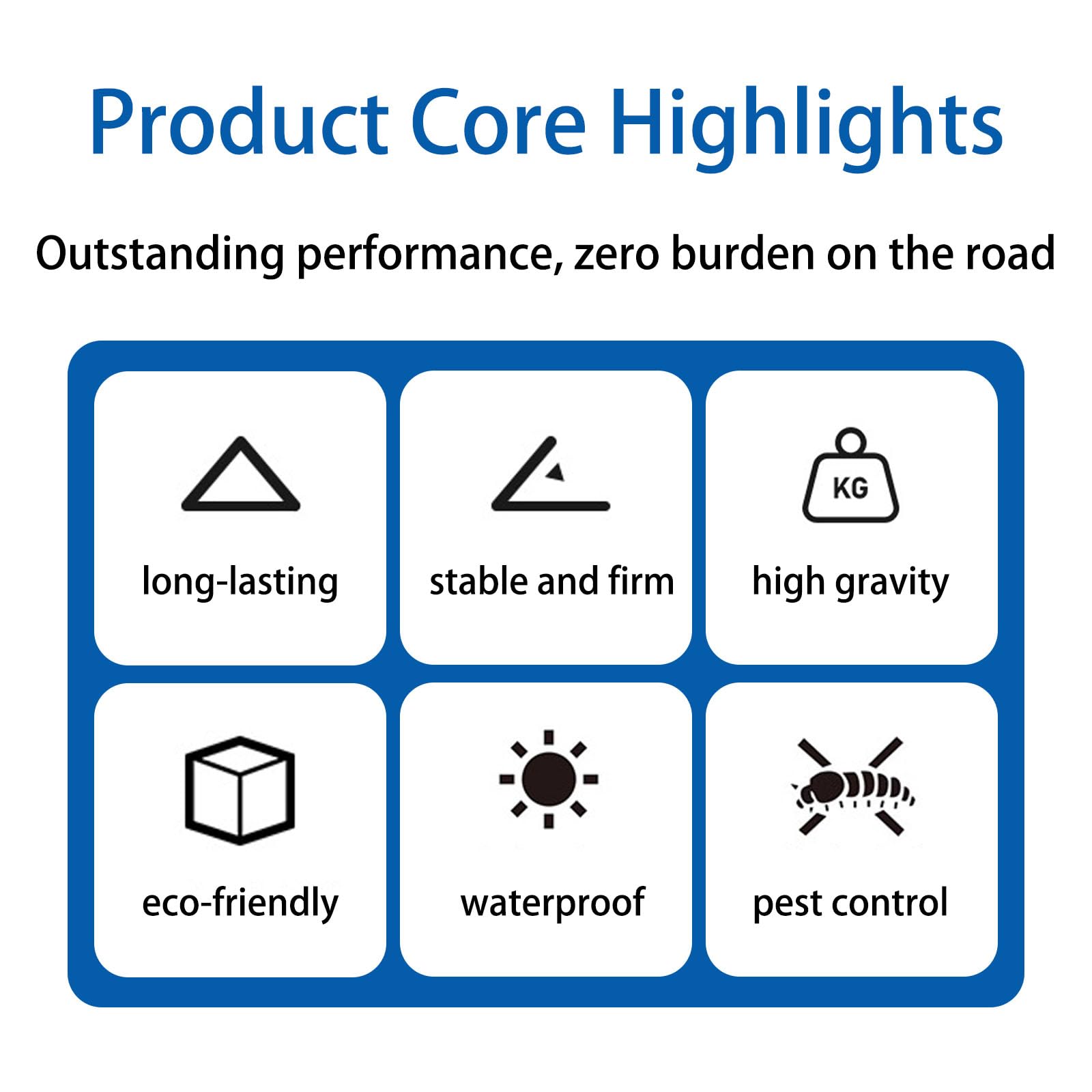 Product Core Highlights

Outstanding performance, zero burden on the road

long-lasting

stable and firm

KG

high gravity

eco-friendly

waterproof

pest control